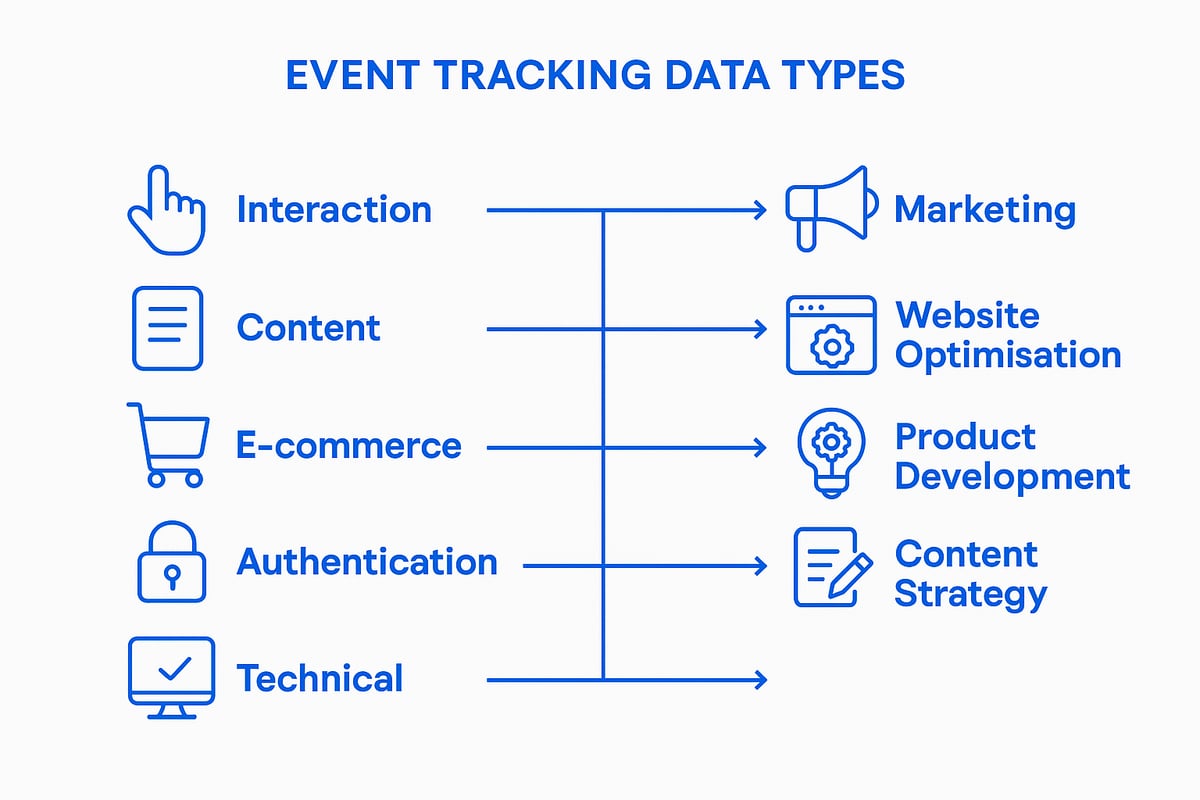 EVENT TRACKING DATA TYPES

Interaction

Content

E-commerce

Authentication

Technical

Marketing

Website Optimisation

Product Development

Content Strategy